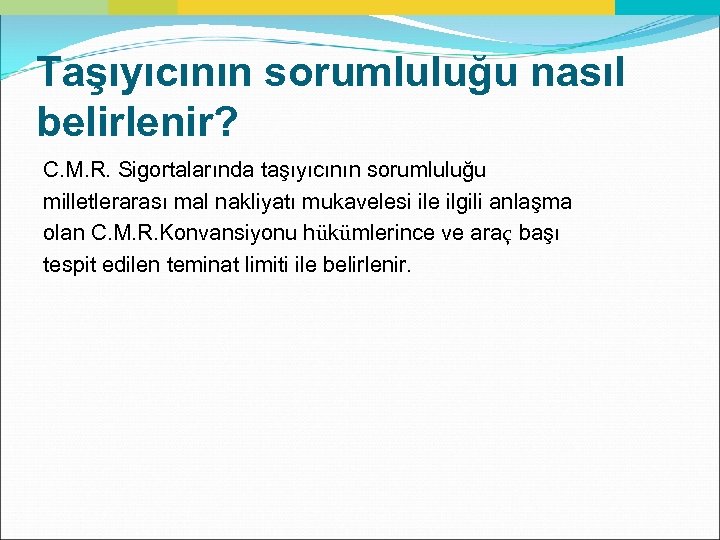 Taşıyıcının sorumluluğu nasıl belirlenir?

C.M.R. Sigortalarında taşıyıcının sorumluluğu milletlerarası mal nakliyatı mukavelesi ile ilgili anlaşma olan C.M.R.Konvansiyonu hükümlerince ve araç başı tespit edilen teminat limiti ile belirlenir.